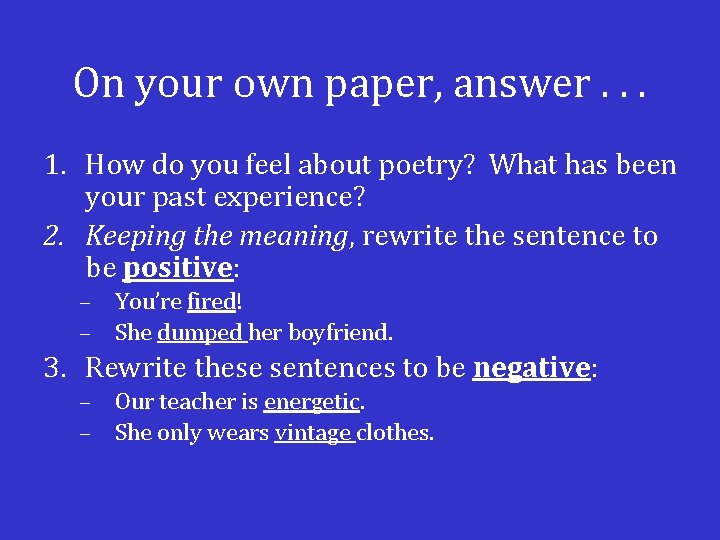 On your own paper, answer . . .

1. How do you feel about poetry? What has been your past experience?
2. Keeping the meaning, rewrite the sentence to be positive:
– You're fired!
– She dumped her boyfriend.
3. Rewrite these sentences to be negative:
– Our teacher is energetic.
– She only wears vintage clothes.